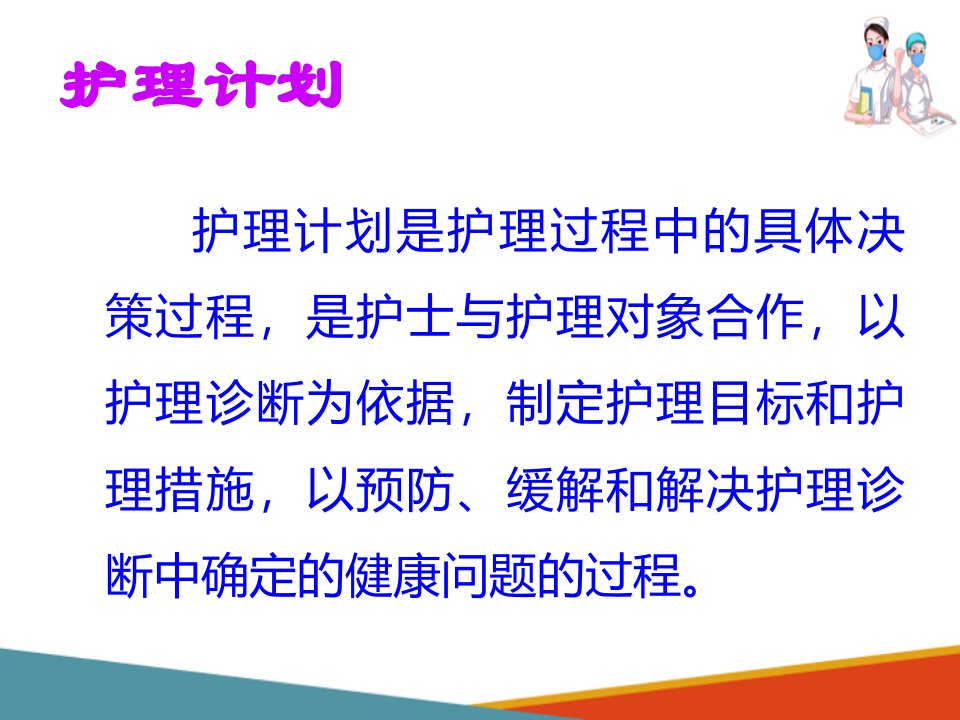 护理计划

护理计划是护理过程中的具体决策过程，是护士与护理对象合作，以护理诊断为依据，制定护理目标和护理措施，以预防、缓解和解决护理诊断中确定的健康问题的过程。